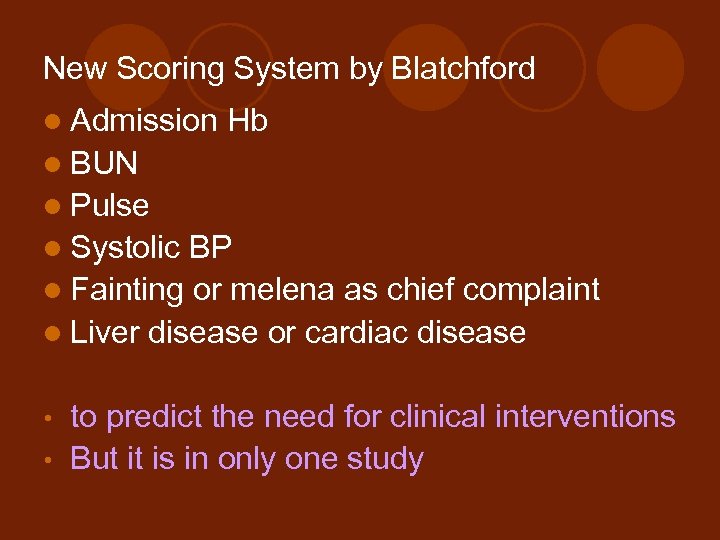 New Scoring System by Blatchford

- Admission Hb
- BUN
- Pulse
- Systolic BP
- Fainting or melena as chief complaint
- Liver disease or cardiac disease

- to predict the need for clinical interventions
- But it is in only one study